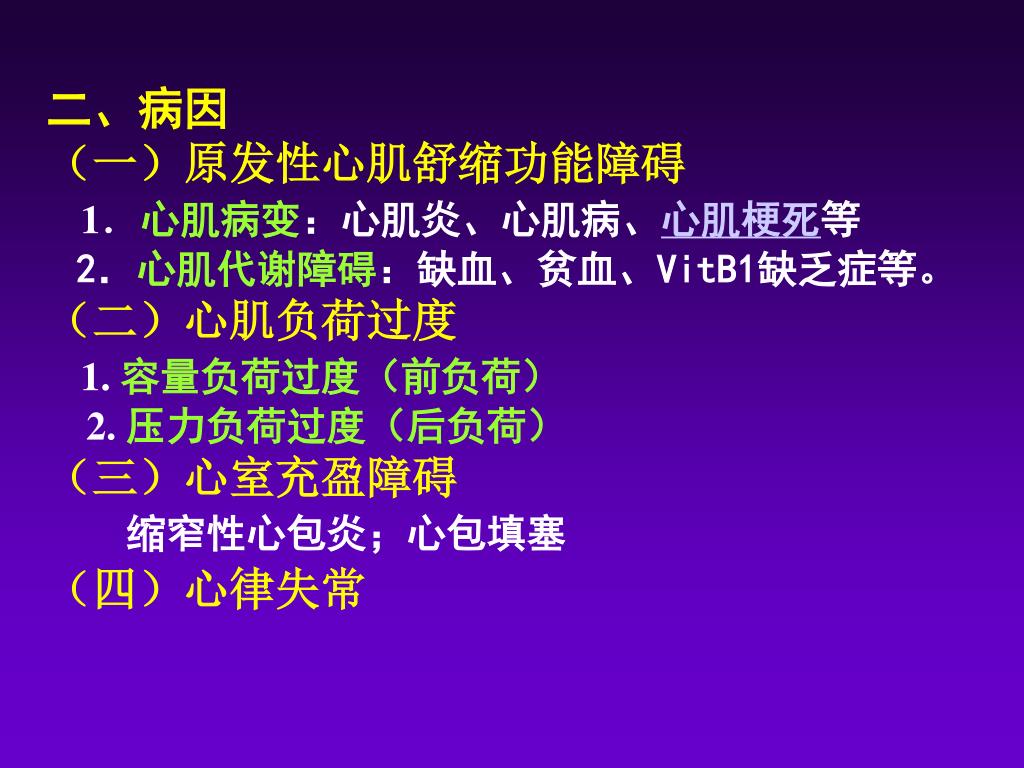 二、病因
（一）原发性心肌舒缩功能障碍
1. 心肌病变：心肌炎、心肌病、心肌梗死等
2. 心肌代谢障碍：缺血、贫血、VitB1缺乏症等。
（二）心肌负荷过度
1. 容量负荷过度（前负荷）
2. 压力负荷过度（后负荷）
（三）心室充盈障碍
缩窄性心包炎；心包填塞
（四）心律失常